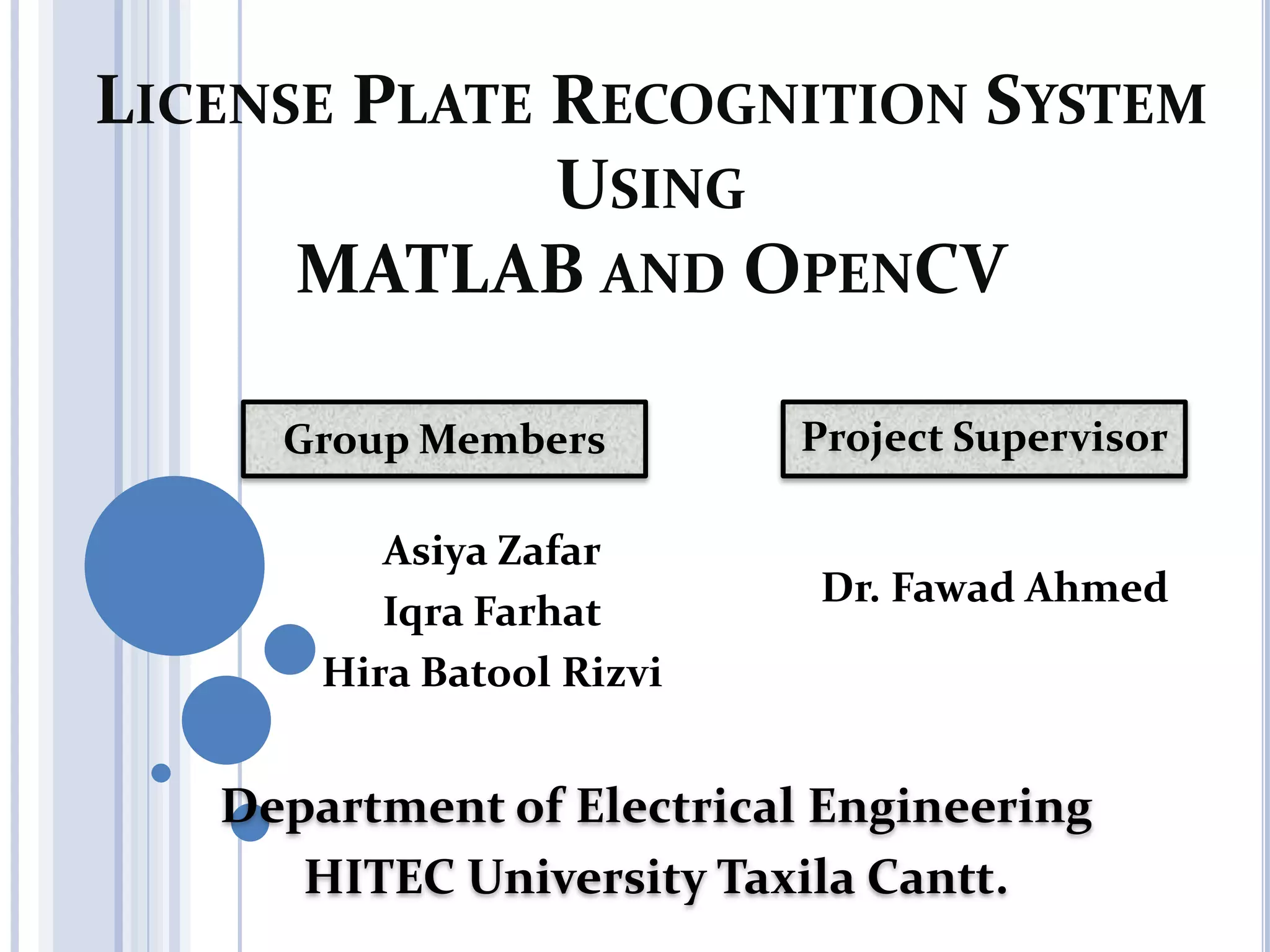 LICENSE PLATE RECOGNITION SYSTEM USING MATLAB AND OPENCV

Group Members

Asiya Zafar
Iqra Farhat
Hira Batool Rizvi

Project Supervisor

Dr. Fawad Ahmed

Department of Electrical Engineering
HITEC University Taxila Cantt.